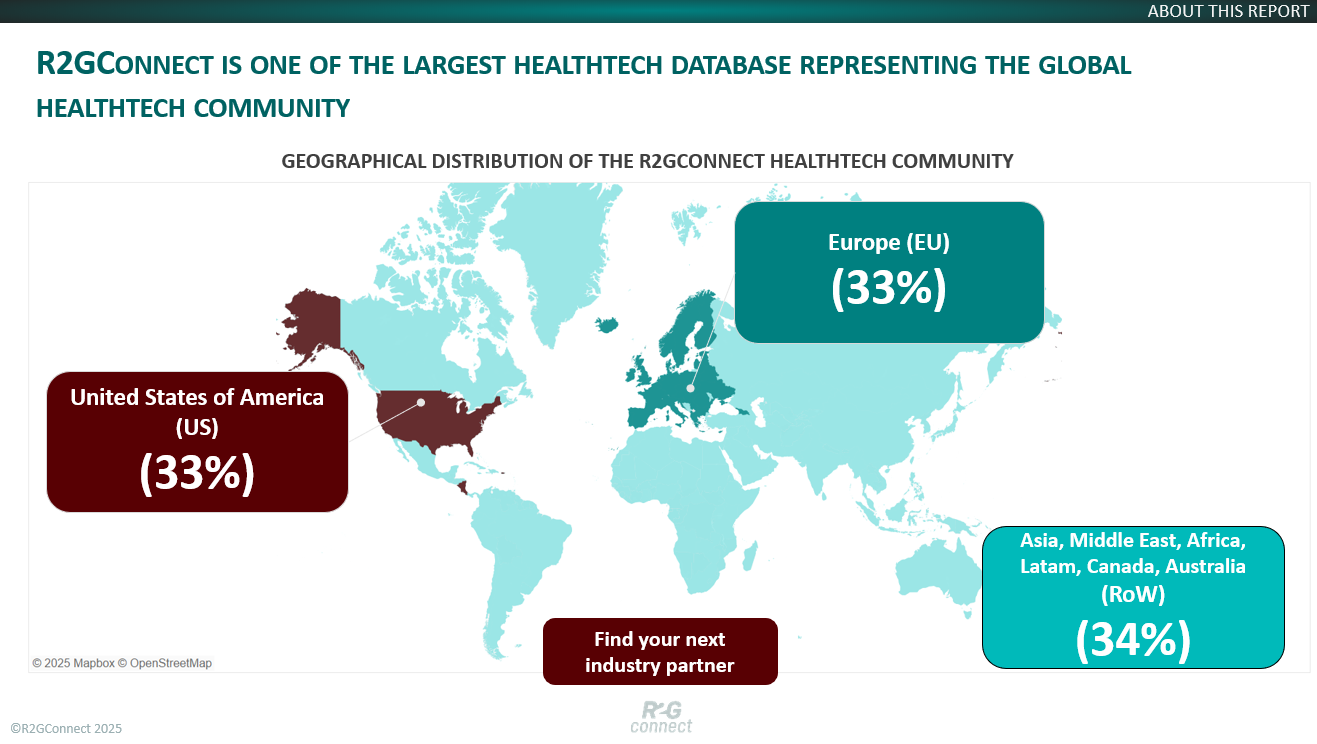 ABOUT THIS REPORT

R2GCONNECT IS ONE OF THE LARGEST HEALTHTECH DATABASE REPRESENTING THE GLOBAL HEALTHTECH COMMUNITY

GEOGRAPHICAL DISTRIBUTION OF THE R2GCONNECT HEALTHTECH COMMUNITY

Europe (EU)
(33%)

United States of America (US)
(33%)

Asia, Middle East, Africa, Latam, Canada, Australia (RoW)
(34%)

Find your next industry partner

© 2025 Mapbox © OpenStreetMap

©R2GConnect 2025

R2G connect